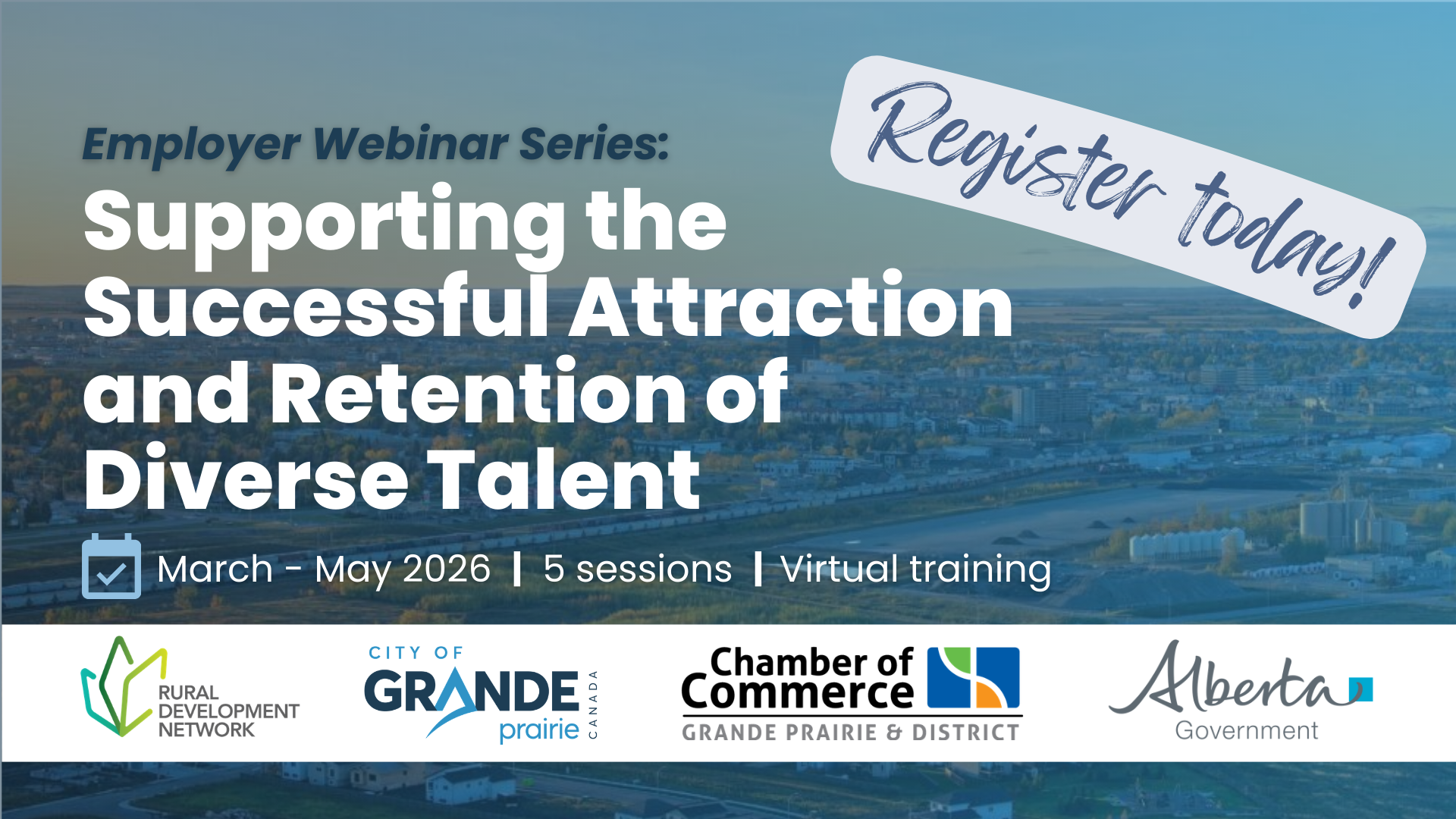 Employer Webinar Series:
Supporting the Successful Attraction and Retention of Diverse Talent

Register today!

March - May 2026 | 5 sessions | Virtual training

RURAL DEVELOPMENT NETWORK

CITY OF GRANDE prairie CANADA

Chamber of Commerce GRANDE PRAIRIE & DISTRICT

Alberta Government